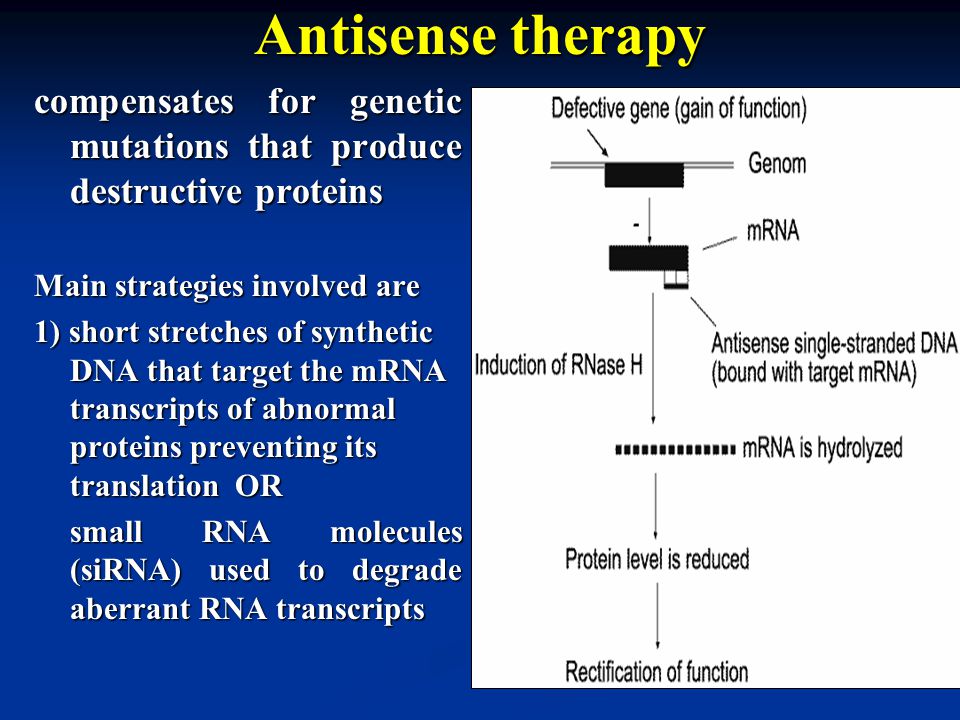 Antisense therapy

compensates for genetic mutations that produce destructive proteins

Main strategies involved are

1) short stretches of synthetic DNA that target the mRNA transcripts of abnormal proteins preventing its translation OR

small RNA molecules (siRNA) used to degrade aberrant RNA transcripts

Defective gene (gain of function)

Genom

mRNA

Antisense single-stranded DNA (bound with target mRNA)

Induction of RNase H

mRNA is hydrolyzed

Protein level is reduced

Rectification of function